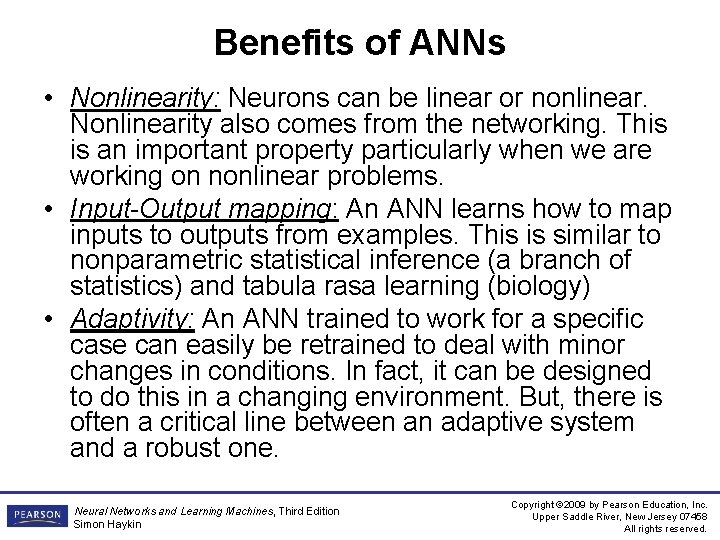 Benefits of ANNs

• Nonlinearity: Neurons can be linear or nonlinear. Nonlinearity also comes from the networking. This is an important property particularly when we are working on nonlinear problems.

• Input-Output mapping: An ANN learns how to map inputs to outputs from examples. This is similar to nonparametric statistical inference (a branch of statistics) and tabula rasa learning (biology)

• Adaptivity: An ANN trained to work for a specific case can easily be retrained to deal with minor changes in conditions. In fact, it can be designed to do this in a changing environment. But, there is often a critical line between an adaptive system and a robust one.

PEARSON

Neural Networks and Learning Machines, Third Edition
Simon Haykin

Copyright ©2009 by Pearson Education, Inc.
Upper Saddle River, New Jersey 07458
All rights reserved.